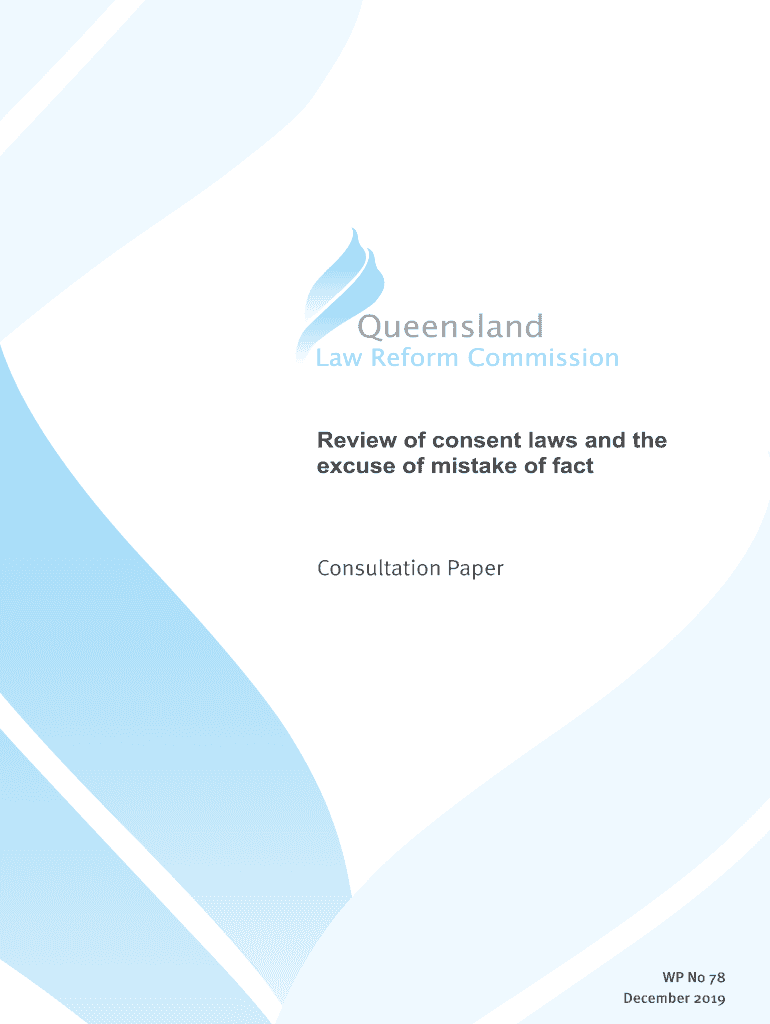 Queensland
Law Reform Commission

Review of consent laws and the excuse of mistake of fact

Consultation Paper

WP No 78
December 2019